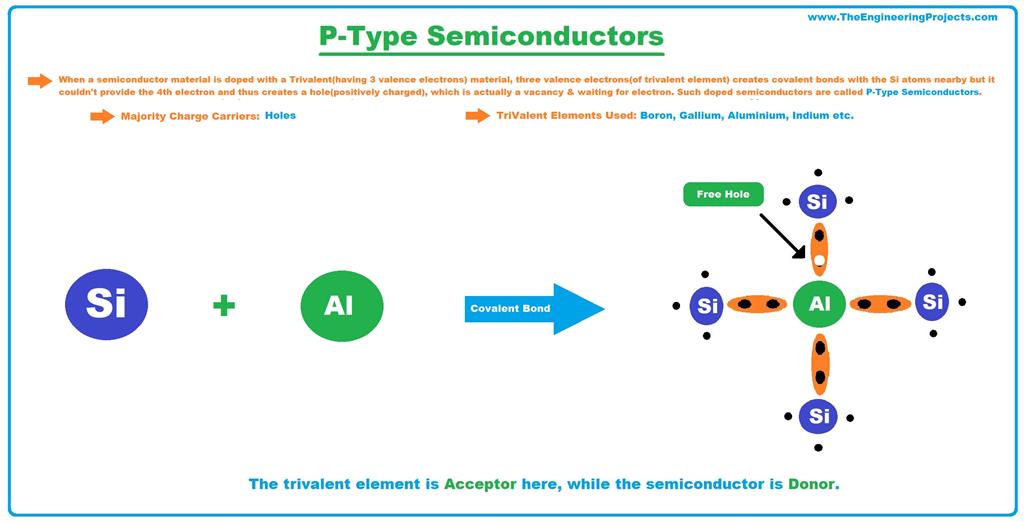 www.TheEngineeringProjects.com

P-Type Semiconductors

When a semiconductor material is doped with a Trivalent(having 3 valence electrons) material, three valence electrons(of trivalent element) creates covalent bonds with the Si atoms nearby but it couldn't provide the 4th electron and thus creates a hole(positively charged), which is actually a vacancy & waiting for electron. Such doped semiconductors are called P-Type Semiconductors.

Majority Charge Carriers: Holes

TriValent Elements Used: Boron, Gallium, Aluminium, Indium etc.

Si + Al

Covalent Bond

Free Hole

Si

Si

Al

Si

Si

The trivalent element is Acceptor here, while the semiconductor is Donor.